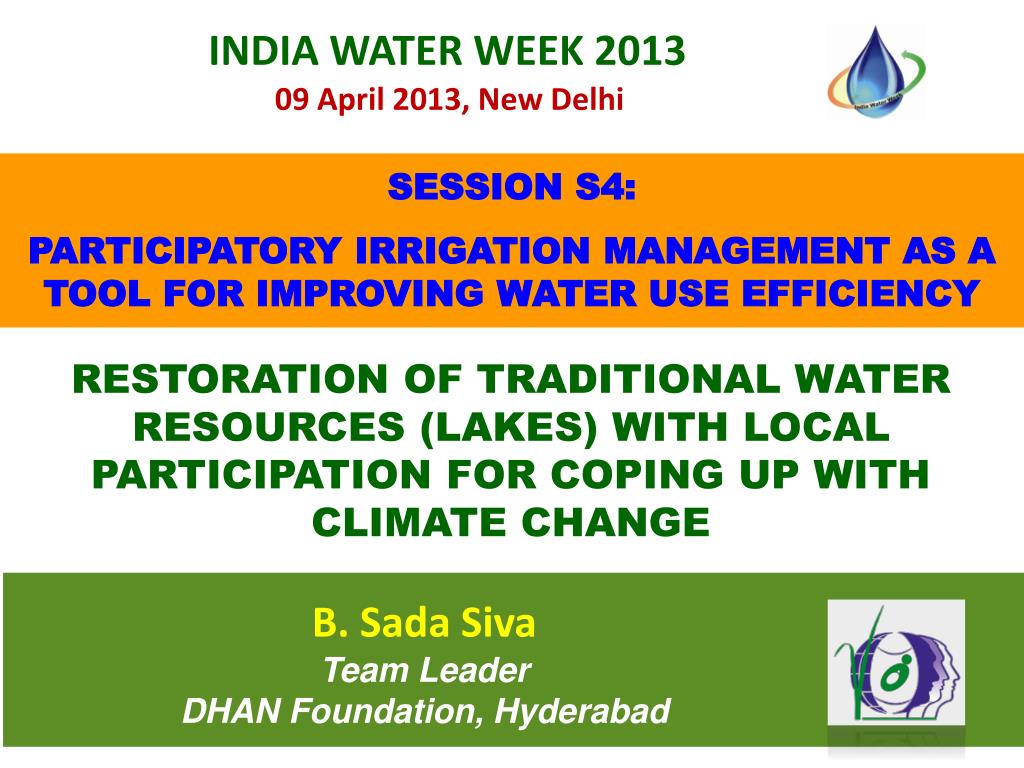 INDIA WATER WEEK 2013
09 April 2013, New Delhi

India Water Week

SESSION S4:

PARTICIPATORY IRRIGATION MANAGEMENT AS A TOOL FOR IMPROVING WATER USE EFFICIENCY

RESTORATION OF TRADITIONAL WATER RESOURCES (LAKES) WITH LOCAL PARTICIPATION FOR COPING UP WITH CLIMATE CHANGE

B. Sada Siva
Team Leader
DHAN Foundation, Hyderabad